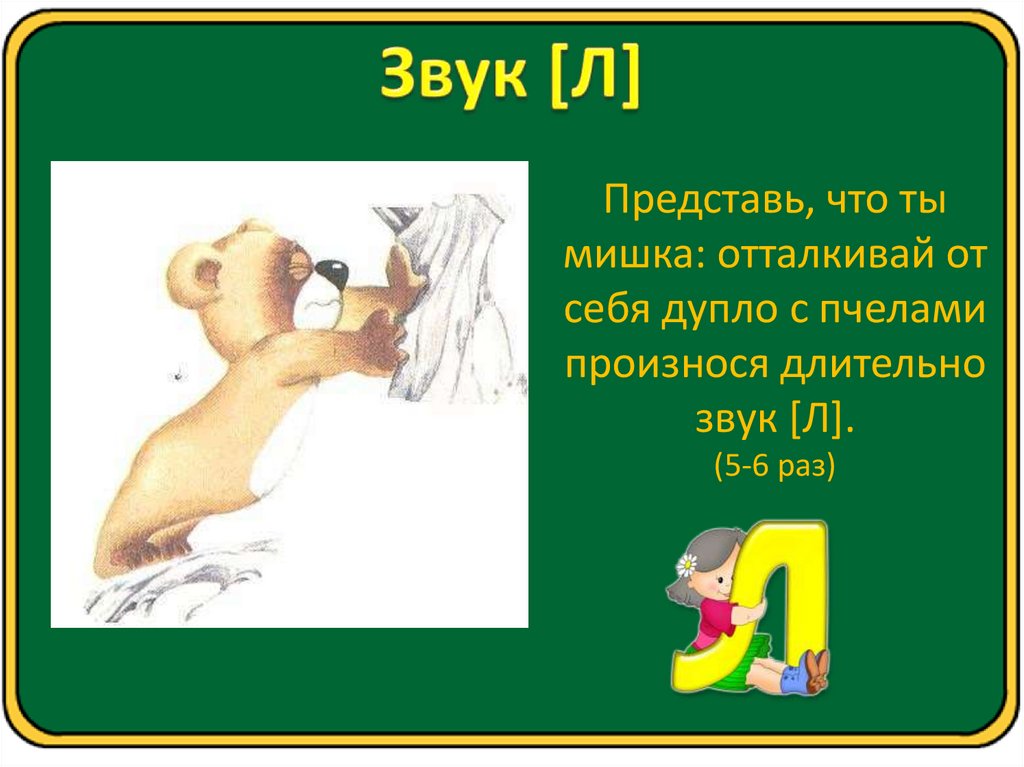 Звук [Л]

Представь, что ты мишка: отталкивай от себя дупло с пчелами произнося длительно звук [Л].
(5-6 раз)

Л